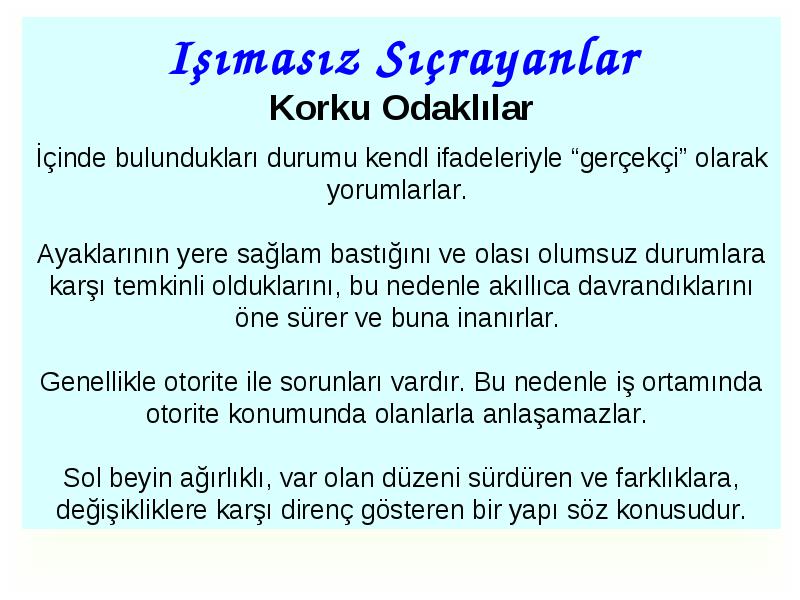 Işımasız Sıçrayanlar
Korku Odaklılar

İçinde bulundukları durumu kendl ifadeleriyle “gerçekçi” olarak yorumlarlar.

Ayaklarının yere sağlam bastığını ve olası olumsuz durumlara karşı temkinli olduklarını, bu nedenle akıllıca davrandıklarını öne sürer ve buna inanırlar.

Genellikle otorite ile sorunları vardır. Bu nedenle iş ortamında otorite konumunda olanlarla anlaşamazlar.

Sol beyin ağırlıklı, var olan düzeni sürdüren ve farklıklara, değişikliklere karşı direnç gösteren bir yapı söz konusudur.